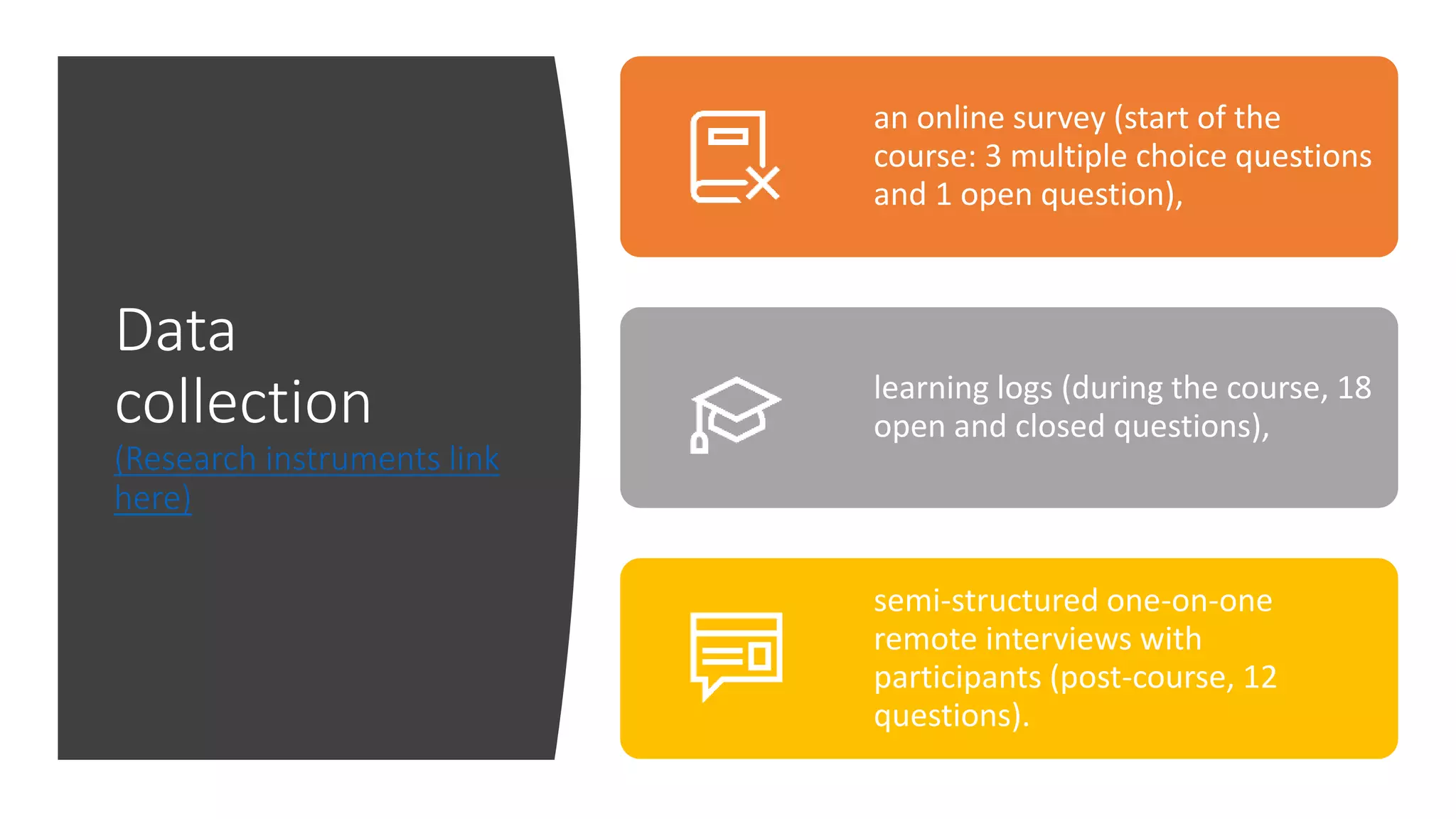 Data collection
(Research instruments link here)

an online survey (start of the course: 3 multiple choice questions and 1 open question),

learning logs (during the course, 18 open and closed questions),

semi-structured one-on-one remote interviews with participants (post-course, 12 questions).